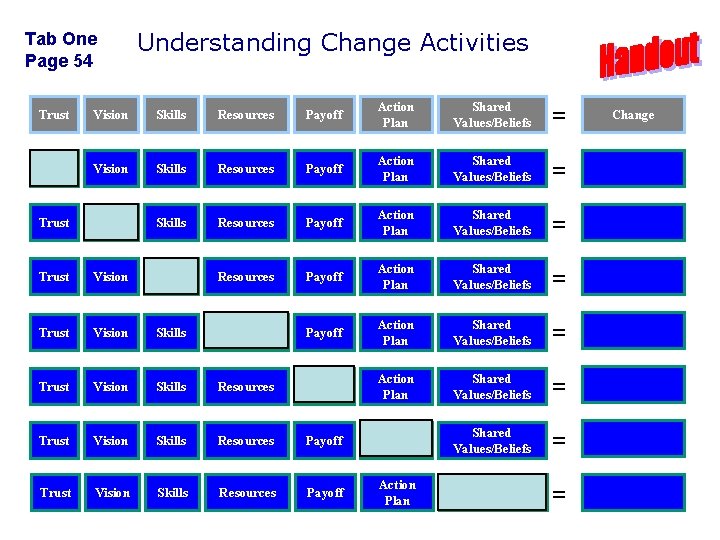 Tab One
Page 54

Understanding Change Activities

Handout

| Trust | Vision | Skills | Resources | Payoff | Action Plan | Shared Values/Beliefs | = | Change |
|---|---|---|---|---|---|---|---|---|
| | Vision | Skills | Resources | Payoff | Action Plan | Shared Values/Beliefs | = | |
| Trust | | Skills | Resources | Payoff | Action Plan | Shared Values/Beliefs | = | |
| Trust | Vision | | Resources | Payoff | Action Plan | Shared Values/Beliefs | = | |
| Trust | Vision | Skills | | Payoff | Action Plan | Shared Values/Beliefs | = | |
| Trust | Vision | Skills | Resources | | Action Plan | Shared Values/Beliefs | = | |
| Trust | Vision | Skills | Resources | Payoff | | Shared Values/Beliefs | = | |
| Trust | Vision | Skills | Resources | Payoff | Action Plan | | = | |